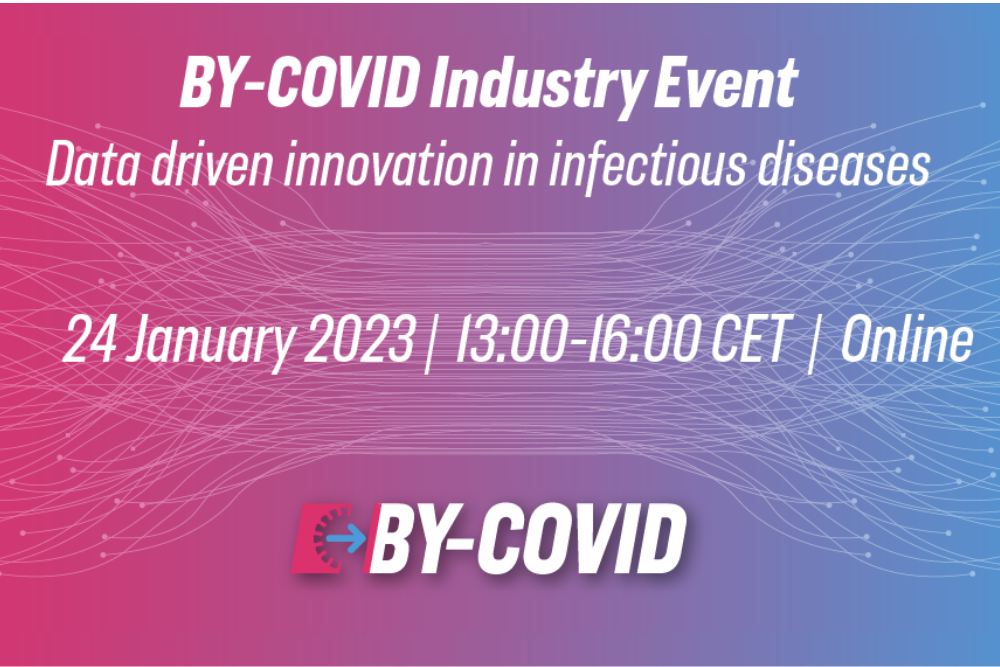 BY-COVID Industry Event
Data driven innovation in infectious diseases

24 January 2023 | 13:00-16:00 CET | Online

BY-COVID